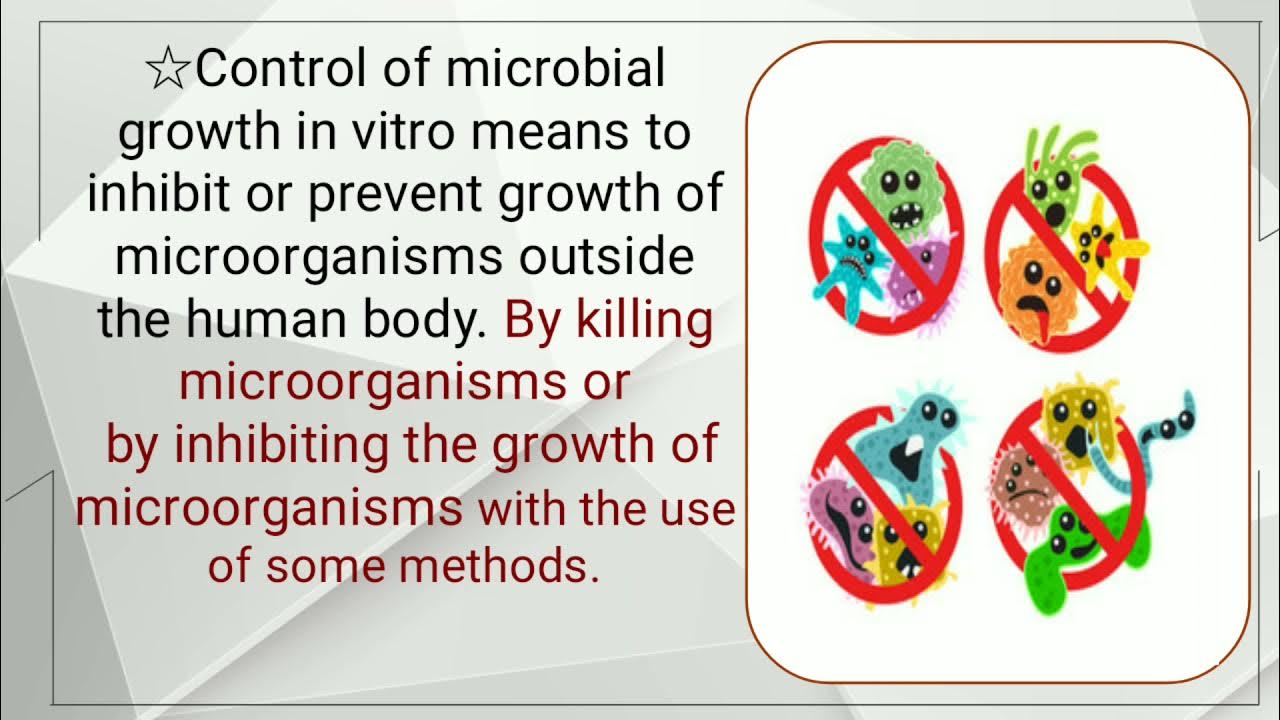 ☆Control of microbial growth in vitro means to inhibit or prevent growth of microorganisms outside the human body. By killing microorganisms or by inhibiting the growth of microorganisms with the use of some methods.